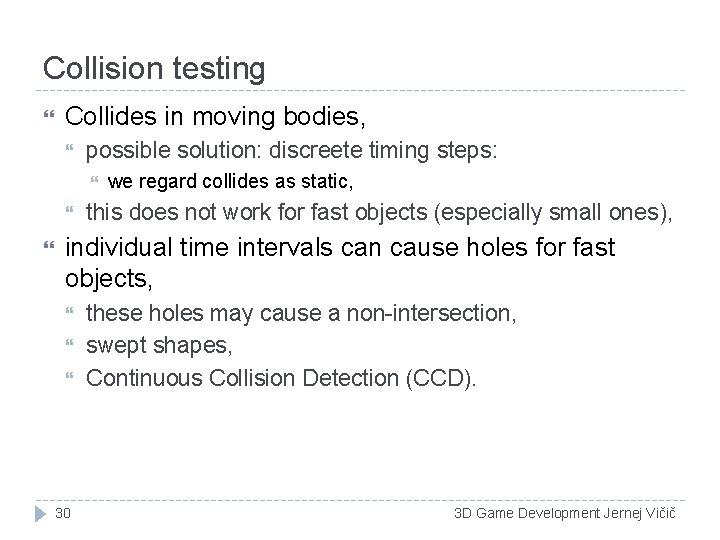 Collision testing

Collides in moving bodies,

possible solution: discreete timing steps:

we regard collides as static,

this does not work for fast objects (especially small ones),

individual time intervals can cause holes for fast objects,

these holes may cause a non-intersection,

swept shapes,

Continuous Collision Detection (CCD).

30

3D Game Development Jernej Vičič